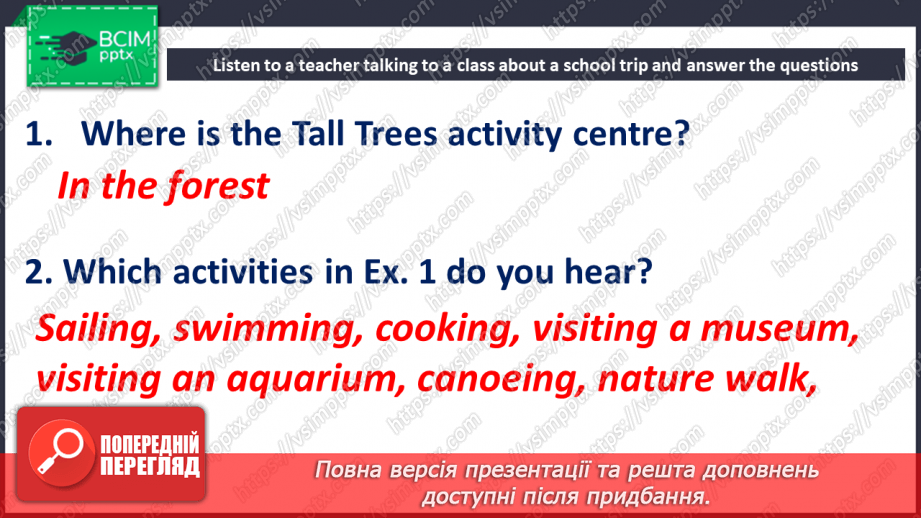 ВСІМ pptx

Listen to a teacher talking to a class about a school trip and answer the questions

1. Where is the Tall Trees activity centre?

In the forest

2. Which activities in Ex. 1 do you hear?

Sailing, swimming, cooking, visiting a museum, visiting an aquarium, canoeing, nature walk,

ПОПЕРЕДНІЙ ПЕРЕГЛЯД

Повна версія презентації та решта доповнень доступні після придбання.

https://vsimpptx.com